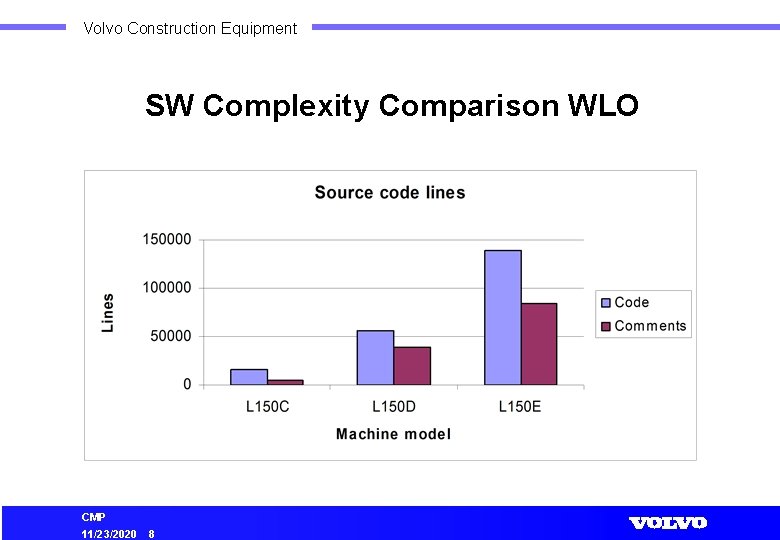 Volvo Construction Equipment

SW Complexity Comparison WLO

Source code lines

150000
100000
50000
0

Lines

L150C
L150D
L150E

Machine model

Code
Comments

CMP
11/23/2020 8

VOLVO